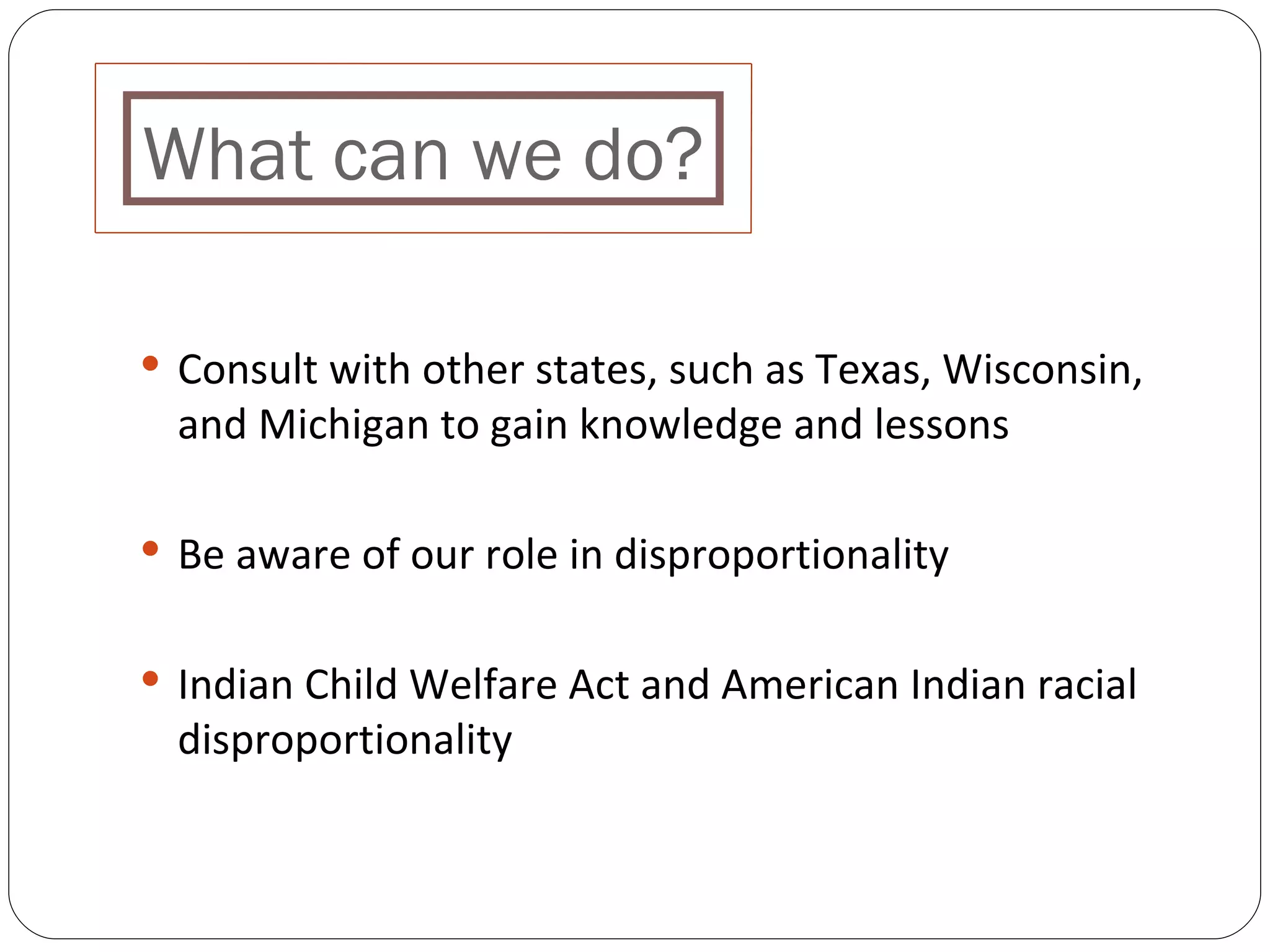 What can we do?

• Consult with other states, such as Texas, Wisconsin, and Michigan to gain knowledge and lessons

• Be aware of our role in disproportionality

• Indian Child Welfare Act and American Indian racial disproportionality